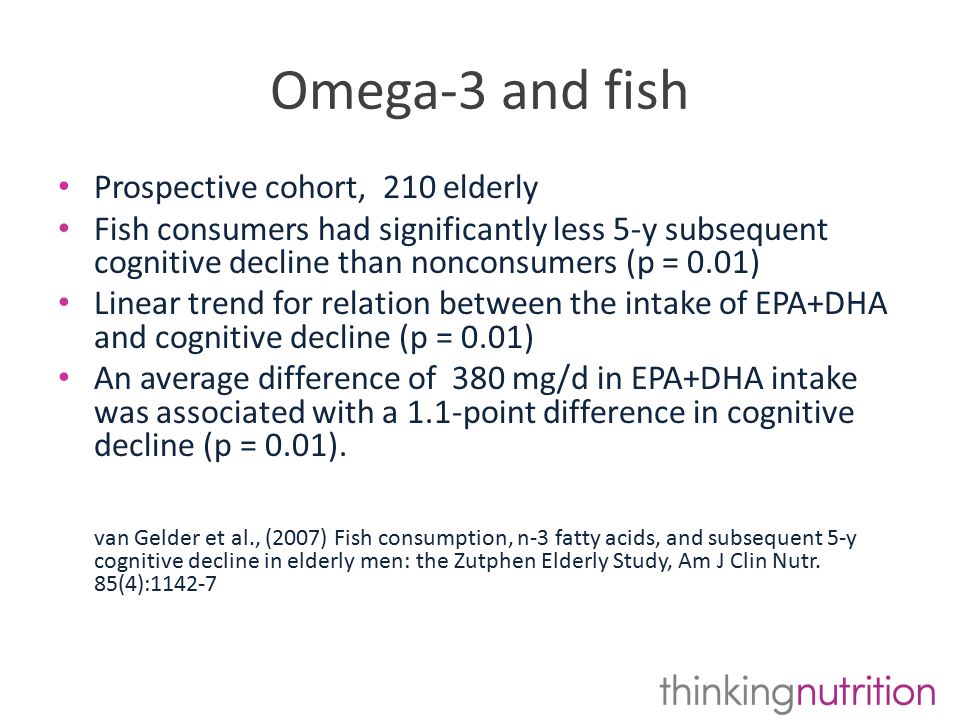 Omega-3 and fish

• Prospective cohort, 210 elderly
• Fish consumers had significantly less 5-y subsequent cognitive decline than nonconsumers (p = 0.01)
• Linear trend for relation between the intake of EPA+DHA and cognitive decline (p = 0.01)
• An average difference of 380 mg/d in EPA+DHA intake was associated with a 1.1-point difference in cognitive decline (p = 0.01).

van Gelder et al., (2007) Fish consumption, n-3 fatty acids, and subsequent 5-y cognitive decline in elderly men: the Zutphen Elderly Study, Am J Clin Nutr. 85(4):1142-7

thinkingnutrition